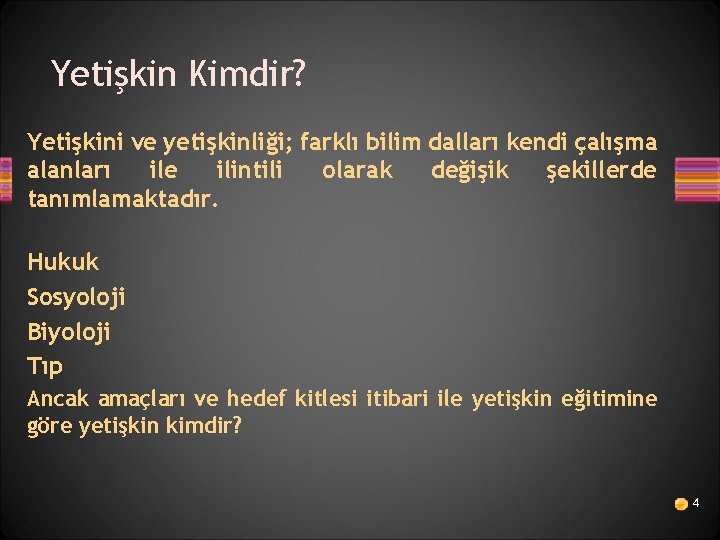 Yetişkin Kimdir?

Yetişkini ve yetişkinliği; farklı bilim dalları kendi çalışma alanları ile ilintili olarak değişik şekillerde tanımlamaktadır.

Hukuk

Sosyoloji

Biyoloji

Tıp

Ancak amaçları ve hedef kitlesi itibari ile yetişkin eğitimine göre yetişkin kimdir?

4